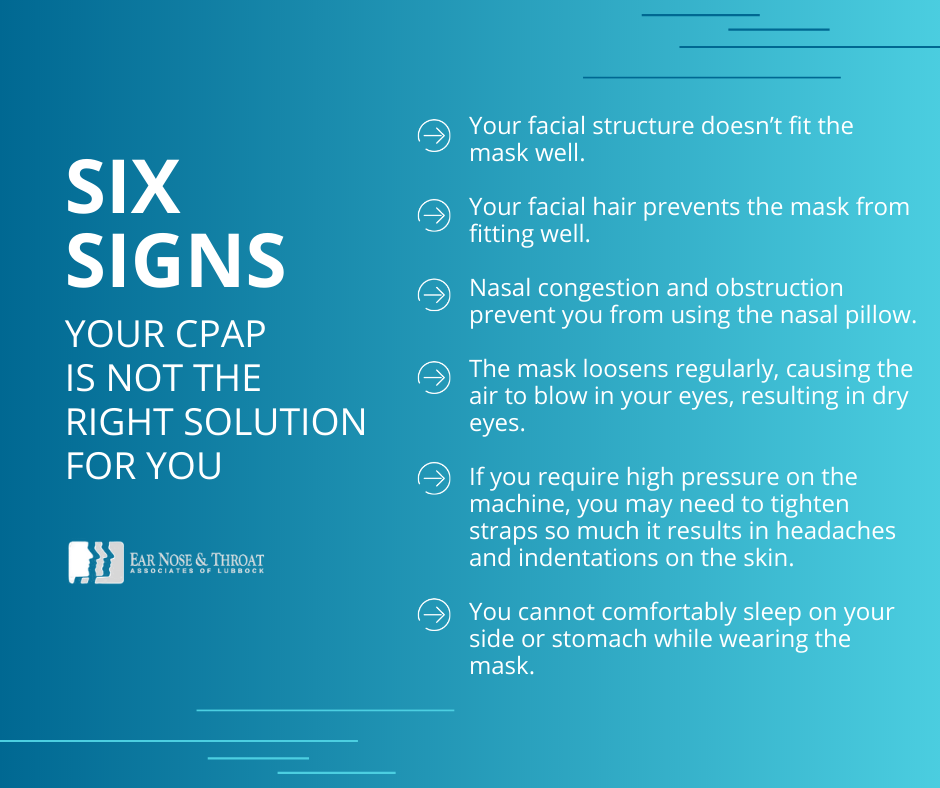 SIX SIGNS

YOUR CPAP IS NOT THE RIGHT SOLUTION FOR YOU

EAR NOSE & THROAT
ASSOCIATES OF LUBBOCK

Your facial structure doesn't fit the mask well.

Your facial hair prevents the mask from fitting well.

Nasal congestion and obstruction prevent you from using the nasal pillow.

The mask loosens regularly, causing the air to blow in your eyes, resulting in dry eyes.

If you require high pressure on the machine, you may need to tighten straps so much it results in headaches and indentations on the skin.

You cannot comfortably sleep on your side or stomach while wearing the mask.